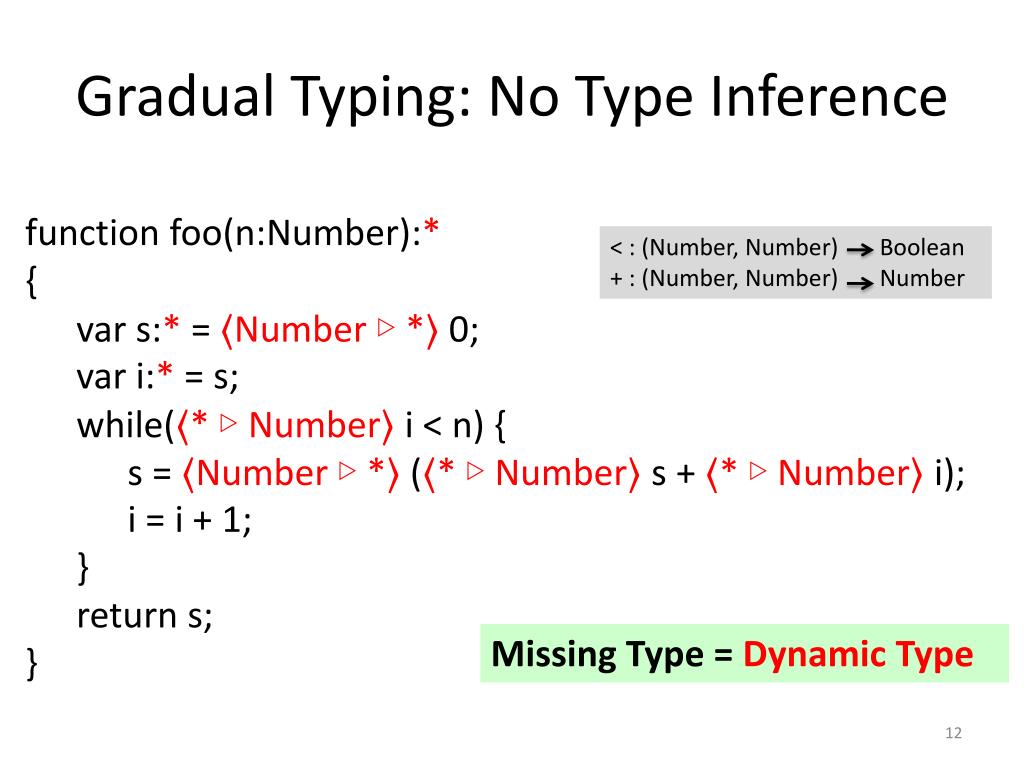 Gradual Typing: No Type Inference

function foo(n:Number):*
{
var s:* = ⟨Number ▷ *⟩ 0;
var i:* = s;
while(⟨* ▷ Number⟩ i < n) {
s = ⟨Number ▷ *⟩ (⟨* ▷ Number⟩ s + ⟨* ▷ Number⟩ i);
i = i + 1;
}
return s;
}

< : (Number, Number) → Boolean
+ : (Number, Number) → Number

Missing Type = Dynamic Type

12